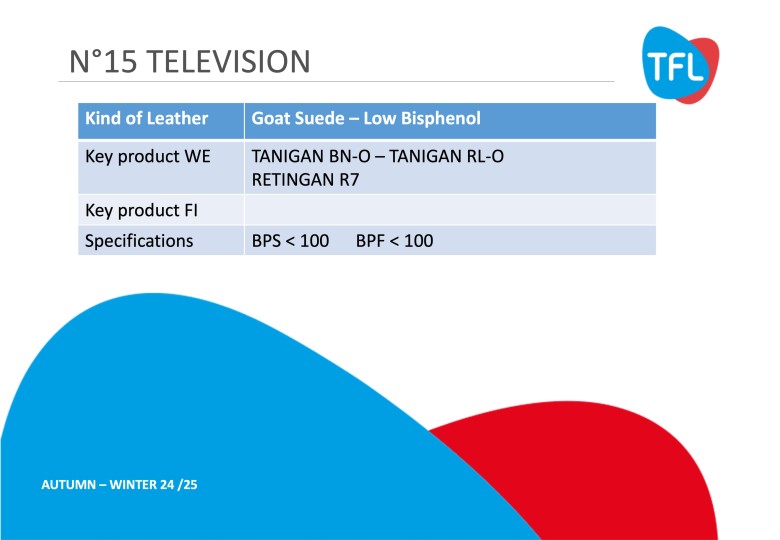 N°15 TELEVISION

TFL

| Kind of Leather | Goat Suede – Low Bisphenol |
|---|---|
| Key product WE | TANIGAN BN-O – TANIGAN RL-O RETINGAN R7 |
| Key product FI | |
| Specifications | BPS < 100 BPF < 100 |

AUTUMN – WINTER 24 /25